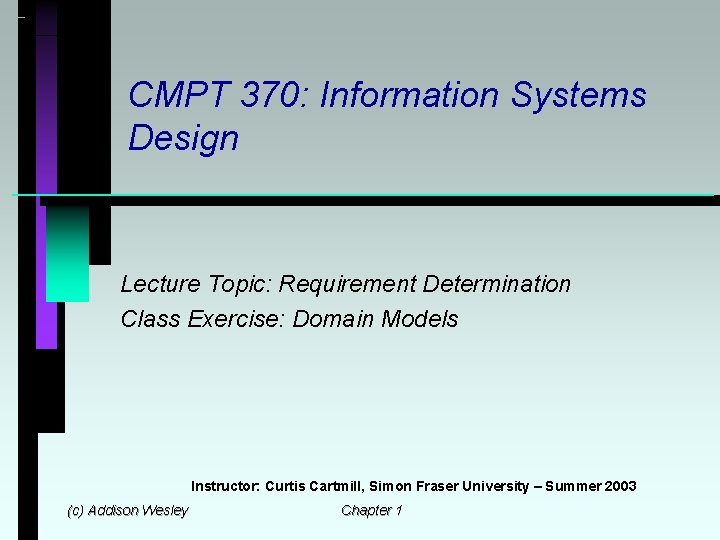 CMPT 370: Information Systems Design

Lecture Topic: Requirement Determination
Class Exercise: Domain Models

Instructor: Curtis Cartmill, Simon Fraser University – Summer 2003

(c) Addison Wesley

Chapter 1